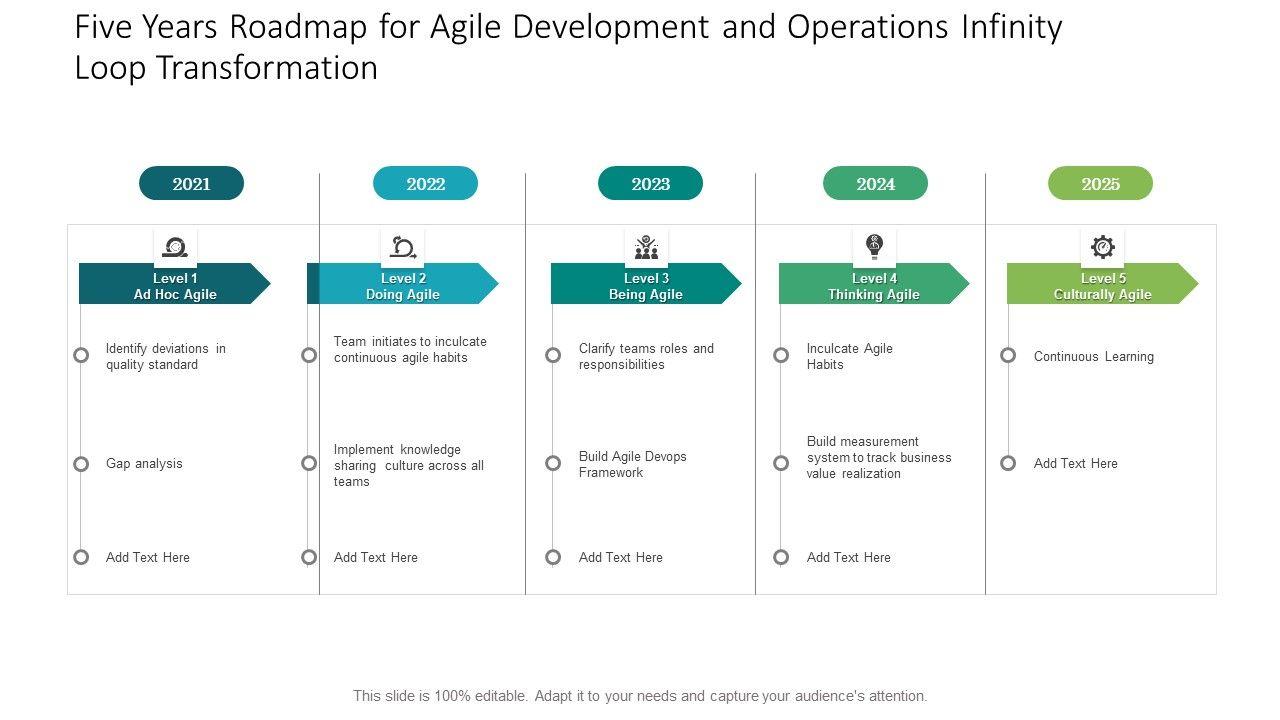 Five Years Roadmap for Agile Development and Operations Infinity Loop Transformation

2021

Level 1
Ad Hoc Agile

Identify deviations in quality standard

Gap analysis

Add Text Here

2022

Level 2
Doing Agile

Team initiates to inculcate continuous agile habits

Implement knowledge sharing culture across all teams

Add Text Here

2023

Level 3
Being Agile

Clarify teams roles and responsibilities

Build Agile Devops Framework

Add Text Here

2024

Level 4
Thinking Agile

Inculcate Agile Habits

Build measurement system to track business value realization

Add Text Here

2025

Level 5
Culturally Agile

Continuous Learning

Add Text Here

This slide is 100% editable. Adapt it to your needs and capture your audience's attention.